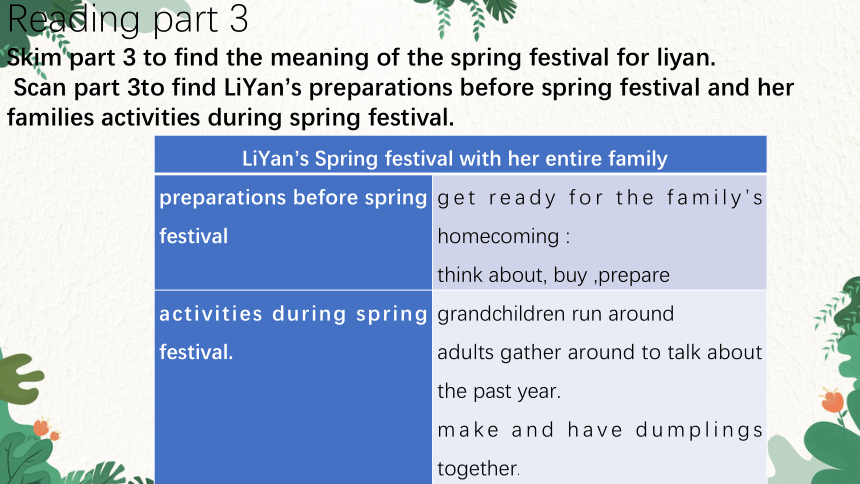 Reading part 3
Skim part 3 to find the meaning of the spring festival for liyan.
Scan part 3to find LiYan's preparations before spring festival and her families activities during spring festival.

| LiYan's Spring festival with her entire family | |
|---|---|
| preparations before spring festival | get ready for the family's homecoming : think about, buy ,prepare |
| activities during spring festival. | grandchildren run around adults gather around to talk about the past year. make and have dumplings together. |